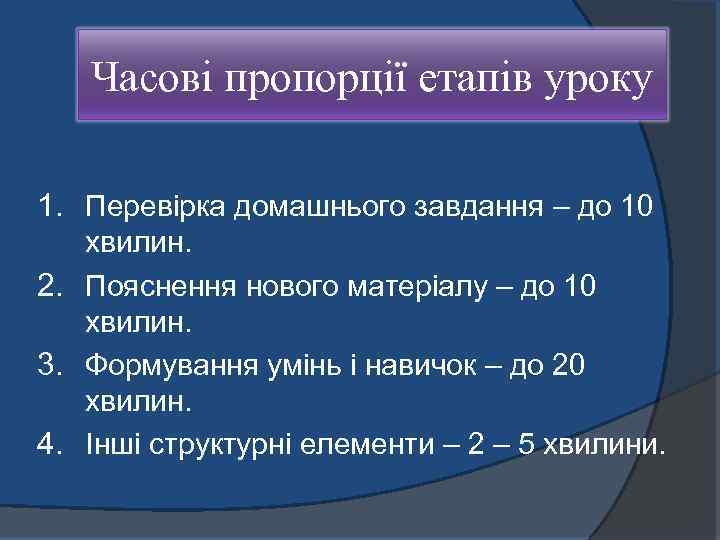 Часові пропорції етапів уроку

1. Перевірка домашнього завдання – до 10 хвилин.
2. Пояснення нового матеріалу – до 10 хвилин.
3. Формування умінь і навичок – до 20 хвилин.
4. Інші структурні елементи – 2 – 5 хвилини.